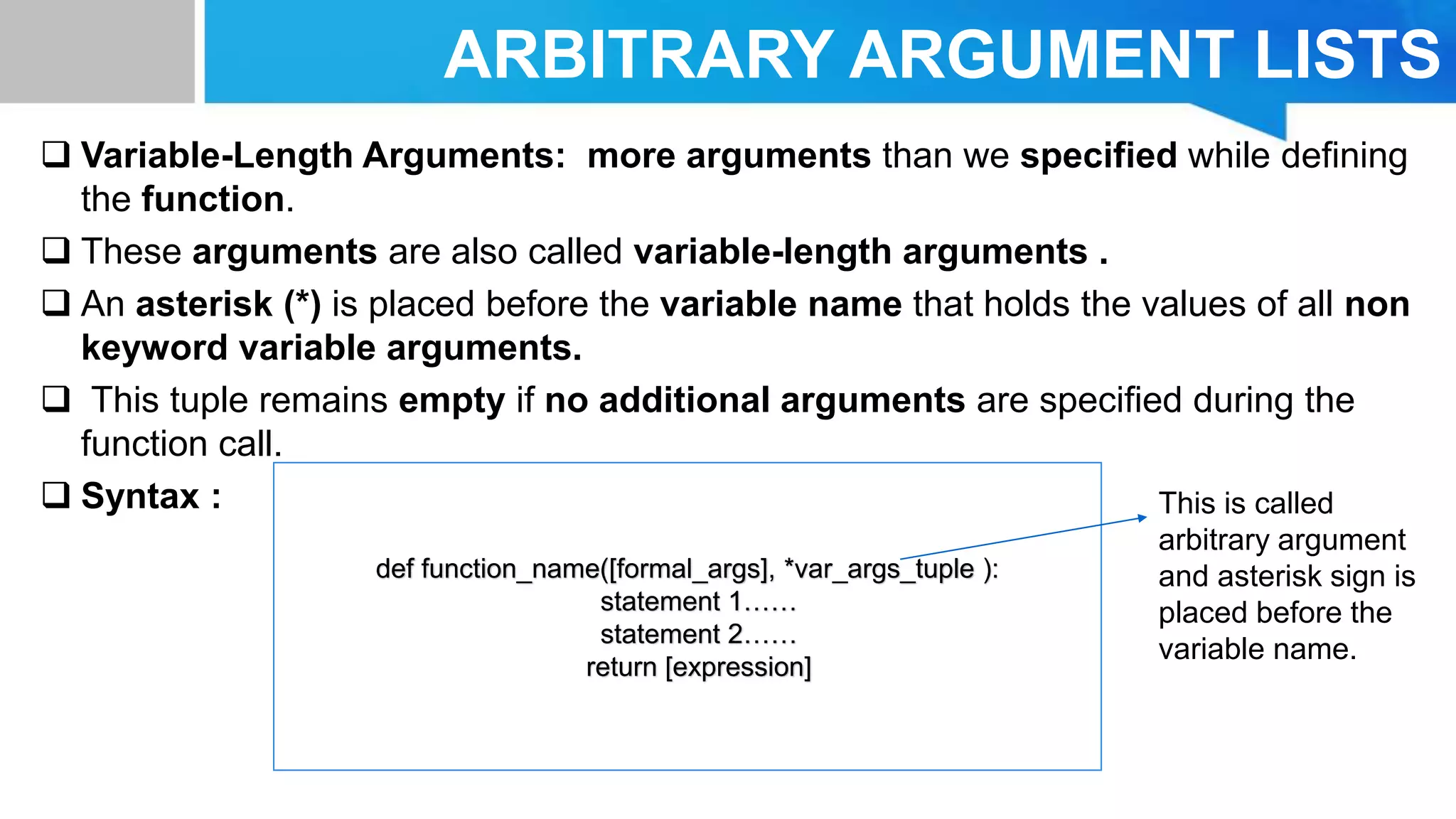 ARBITRARY ARGUMENT LISTS

❑ Variable-Length Arguments: more arguments than we specified while defining the function.

❑ These arguments are also called variable-length arguments .

❑ An asterisk (*) is placed before the variable name that holds the values of all non keyword variable arguments.

❑ This tuple remains empty if no additional arguments are specified during the function call.

❑ Syntax :

def function_name([formal_args], *var_args_tuple ):
statement 1……
statement 2……
return [expression]

This is called arbitrary argument and asterisk sign is placed before the variable name.